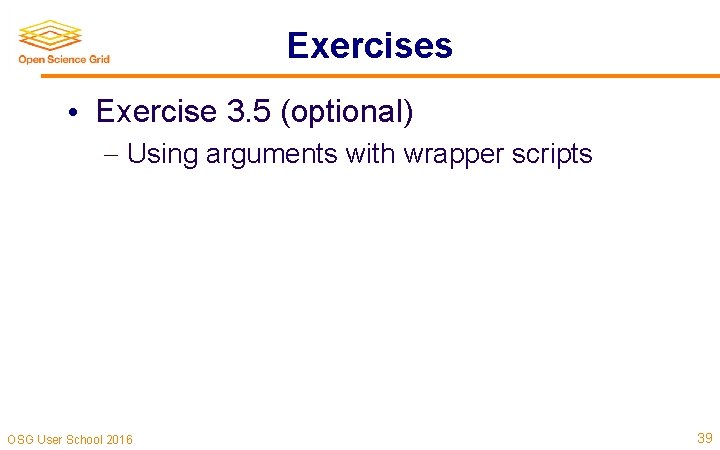 Open Science Grid

Exercises

• Exercise 3.5 (optional)
– Using arguments with wrapper scripts

OSG User School 2016

39